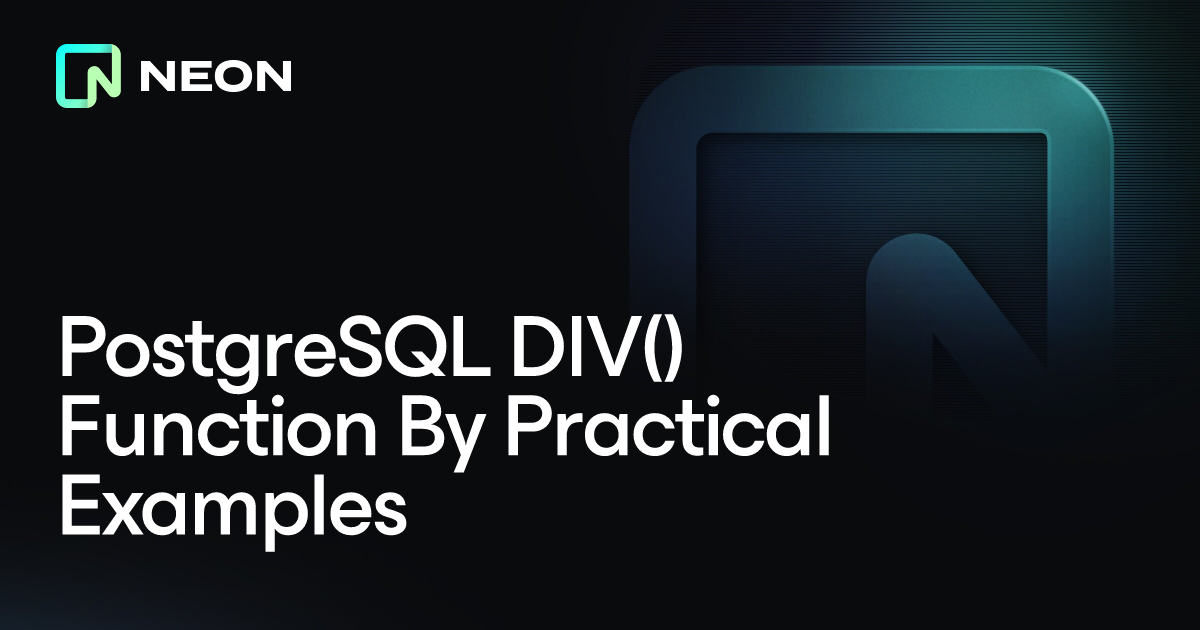 NEON

PostgreSQL DIV() Function By Practical Examples